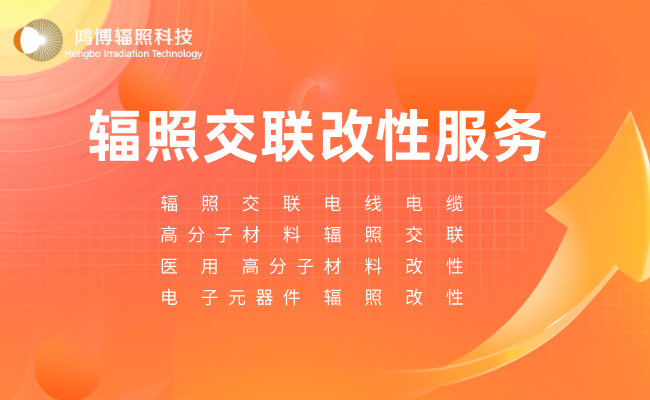 鸿博辐照科技
Hongbo Irradiation Technology

辐照交联改性服务

辐照交联电线电缆
高分子材料辐照交联
医用高分子材料改性
电子元器件辐照改性